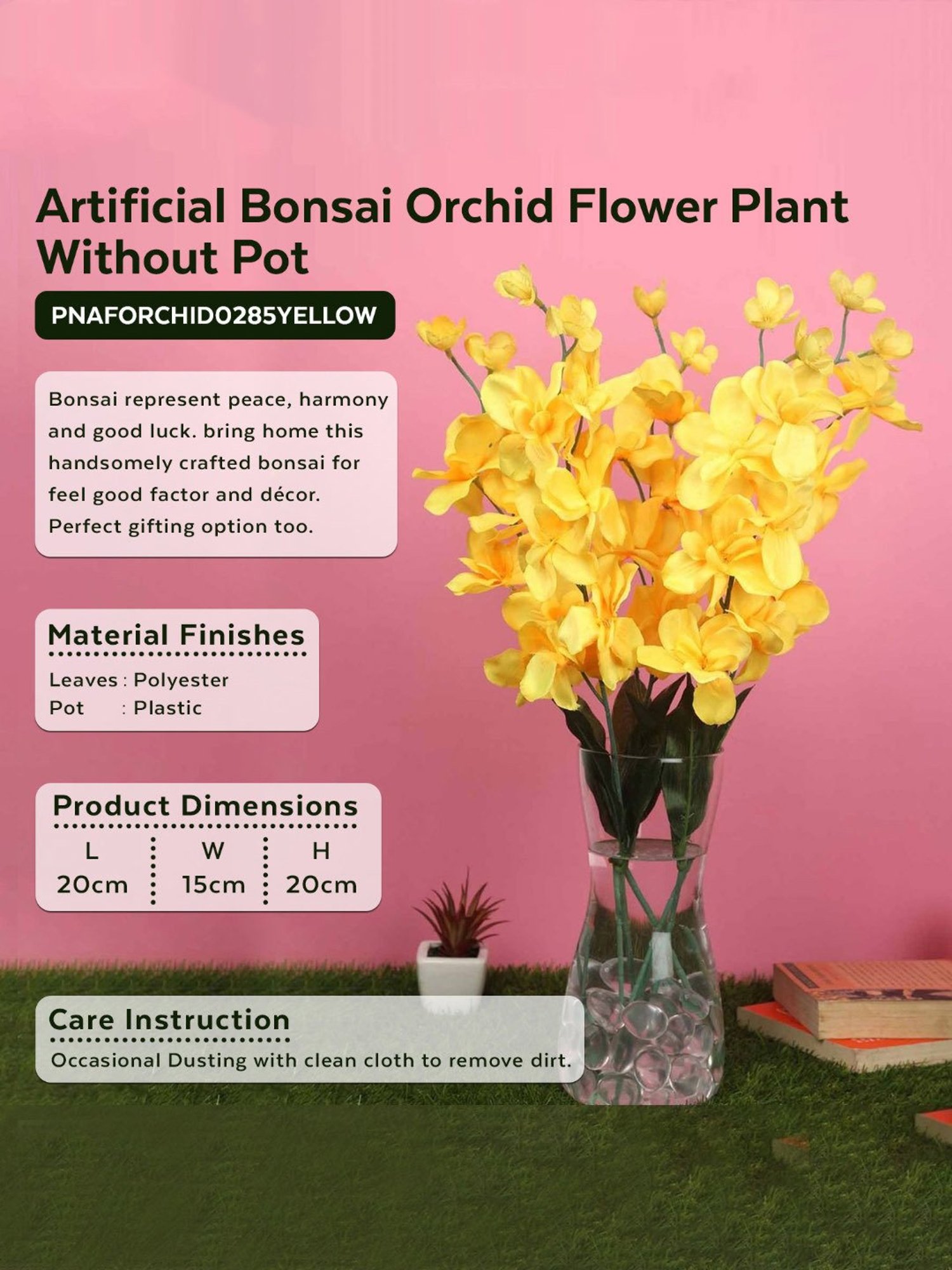 Artificial Bonsai Orchid Flower Plant Without Pot

PNAFORCHID0285YELLOW

Bonsai represent peace, harmony and good luck. bring home this handsomely crafted bonsai for feel good factor and décor. Perfect gifting option too.

Material Finishes

Leaves : Polyester
Pot : Plastic

Product Dimensions

| L | W | H |
|---|---|---|
| 20cm | 15cm | 20cm |

Care Instruction

Occasional Dusting with clean cloth to remove dirt.